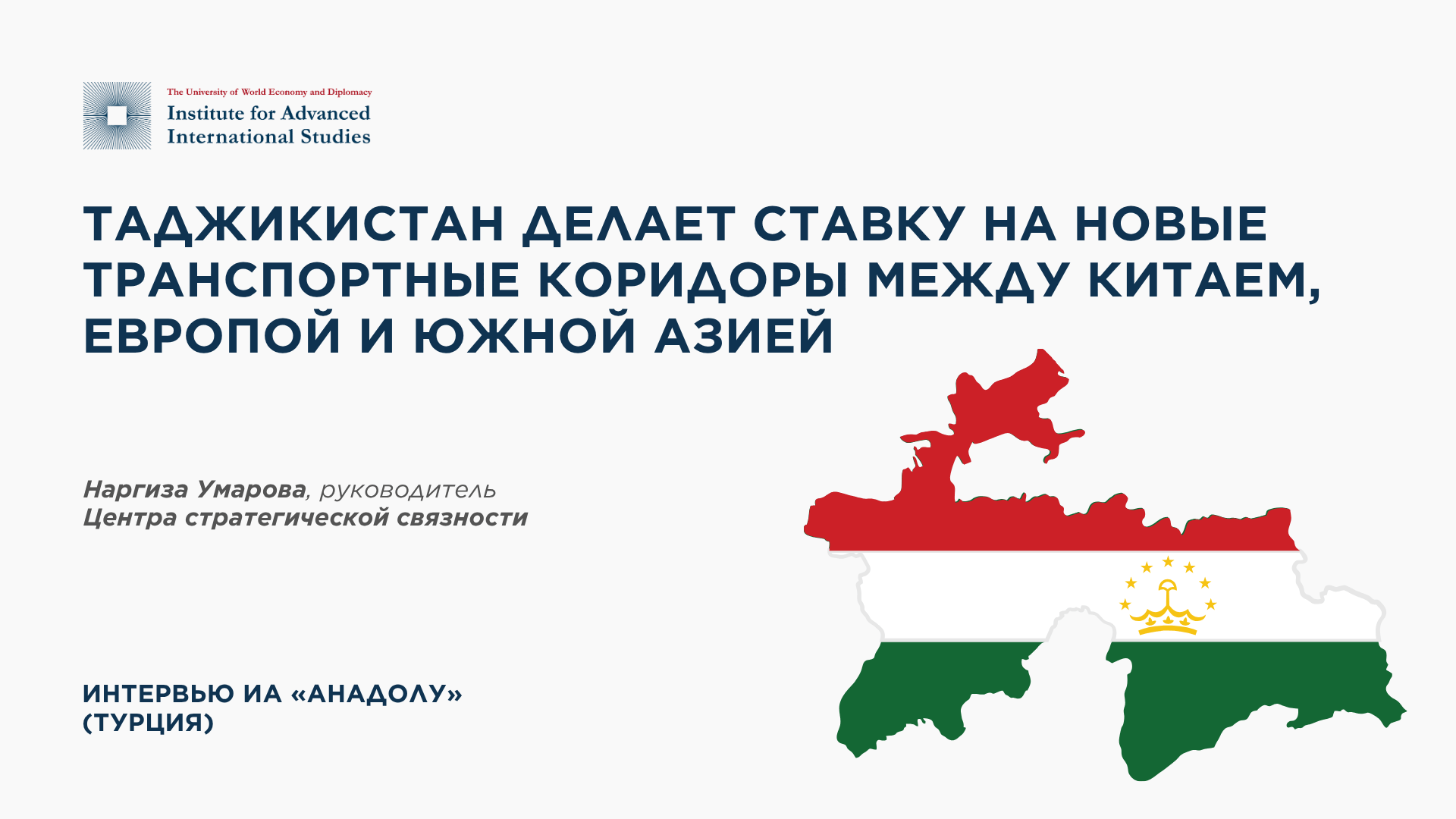 The University of World Economy and Diplomacy
Institute for Advanced
International Studies

ТАДЖИКИСТАН ДЕЛАЕТ СТАВКУ НА НОВЫЕ ТРАНСПОРТНЫЕ КОРИДОРЫ МЕЖДУ КИТАЕМ, ЕВРОПОЙ И ЮЖНОЙ АЗИЕЙ

Наргиза Умарова, руководитель Центра стратегической связности

ИНТЕРВЬЮ ИА «АНАДОЛУ»
(ТУРЦИЯ)